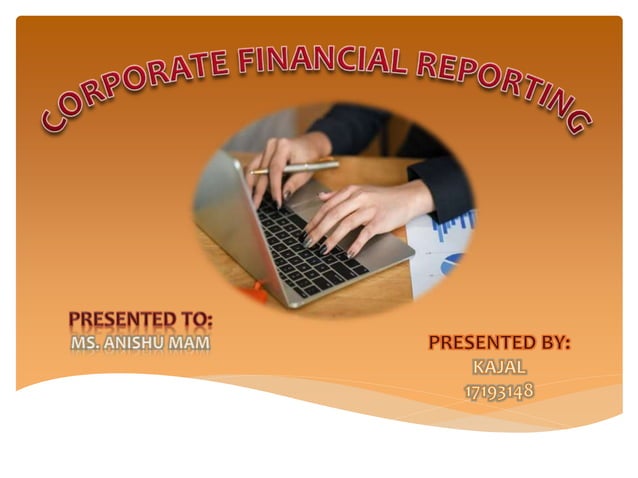 CORPORATE FINANCIAL REPORTING

PRESENTED TO:
MS. ANISHU MAM

PRESENTED BY:
KAJAL
17193148